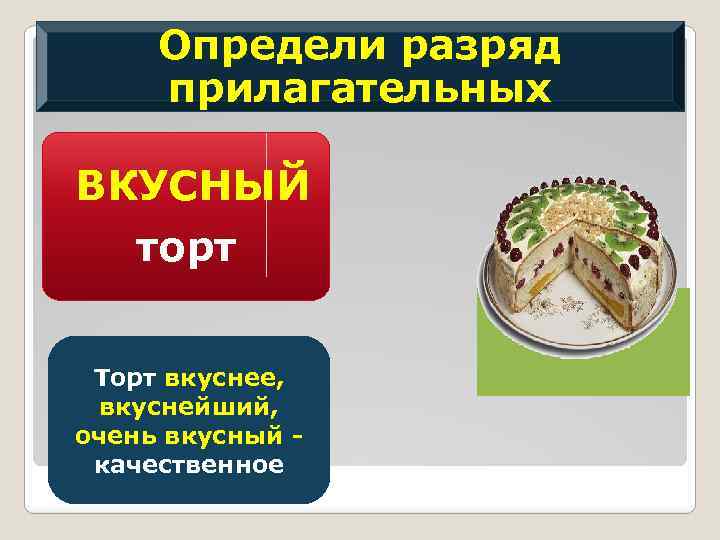 Определи разряд прилагательных

ВКУСНЫЙ
торт

Торт вкуснее, вкуснейший, очень вкусный - качественное